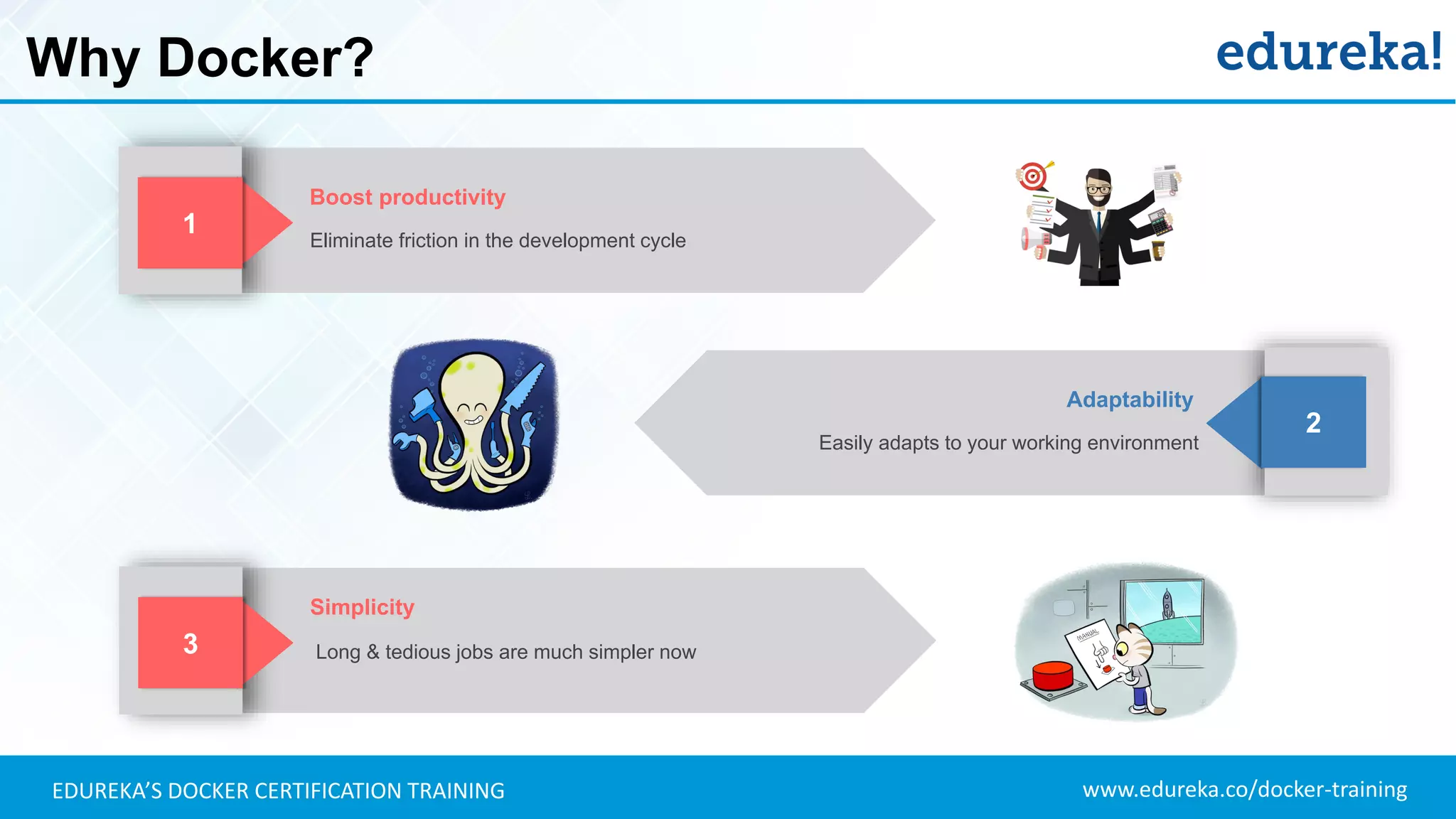 Why Docker?

edureka!

1

Boost productivity

Eliminate friction in the development cycle

Adaptability

Easily adapts to your working environment

2

3

Simplicity

Long & tedious jobs are much simpler now

MANUAL

EDUREKA'S DOCKER CERTIFICATION TRAINING

www.edureka.co/docker-training